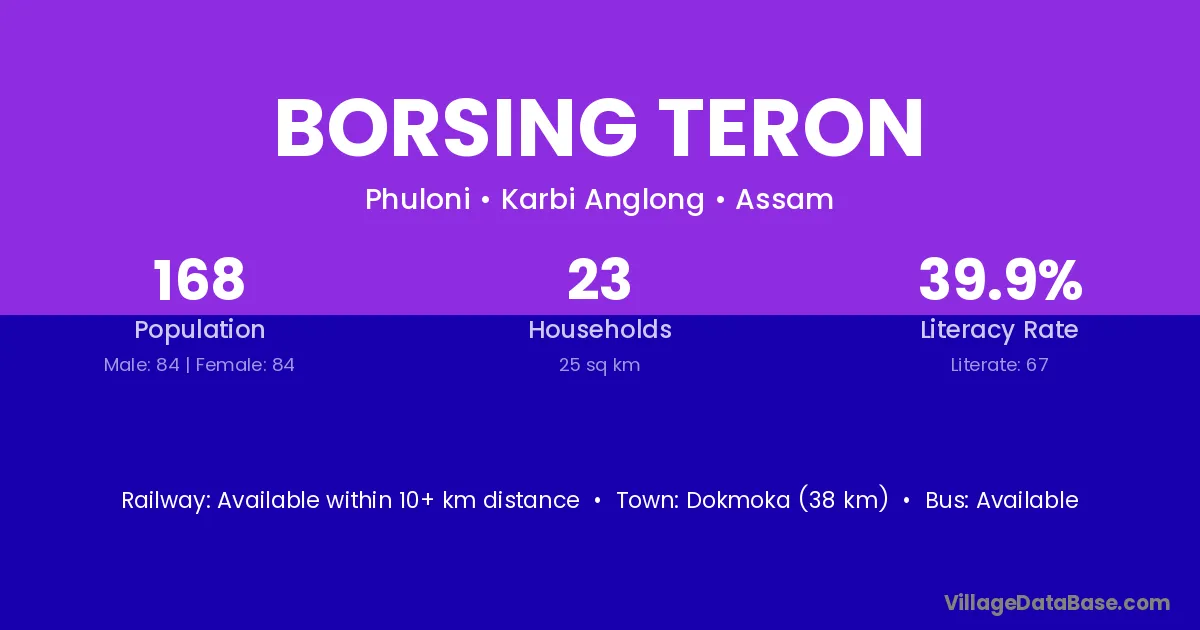 BORSING TERON

Phuloni • Karbi Anglong • Assam

168
Population
Male: 84 | Female: 84

23
Households
25 sq km

39.9%
Literacy Rate
Literate: 67

Railway: Available within 10+ km distance • Town: Dokmoka (38 km) • Bus: Available

VillageDataBase.com